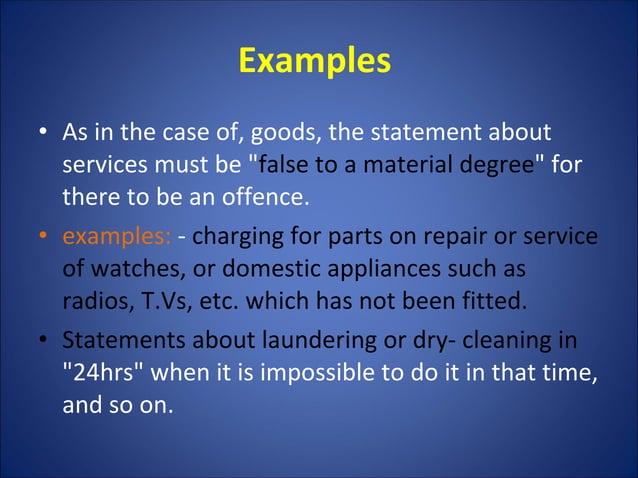 Examples

• As in the case of, goods, the statement about services must be "false to a material degree" for there to be an offence.

• examples: - charging for parts on repair or service of watches, or domestic appliances such as radios, T.Vs, etc. which has not been fitted.

• Statements about laundering or dry- cleaning in "24hrs" when it is impossible to do it in that time, and so on.